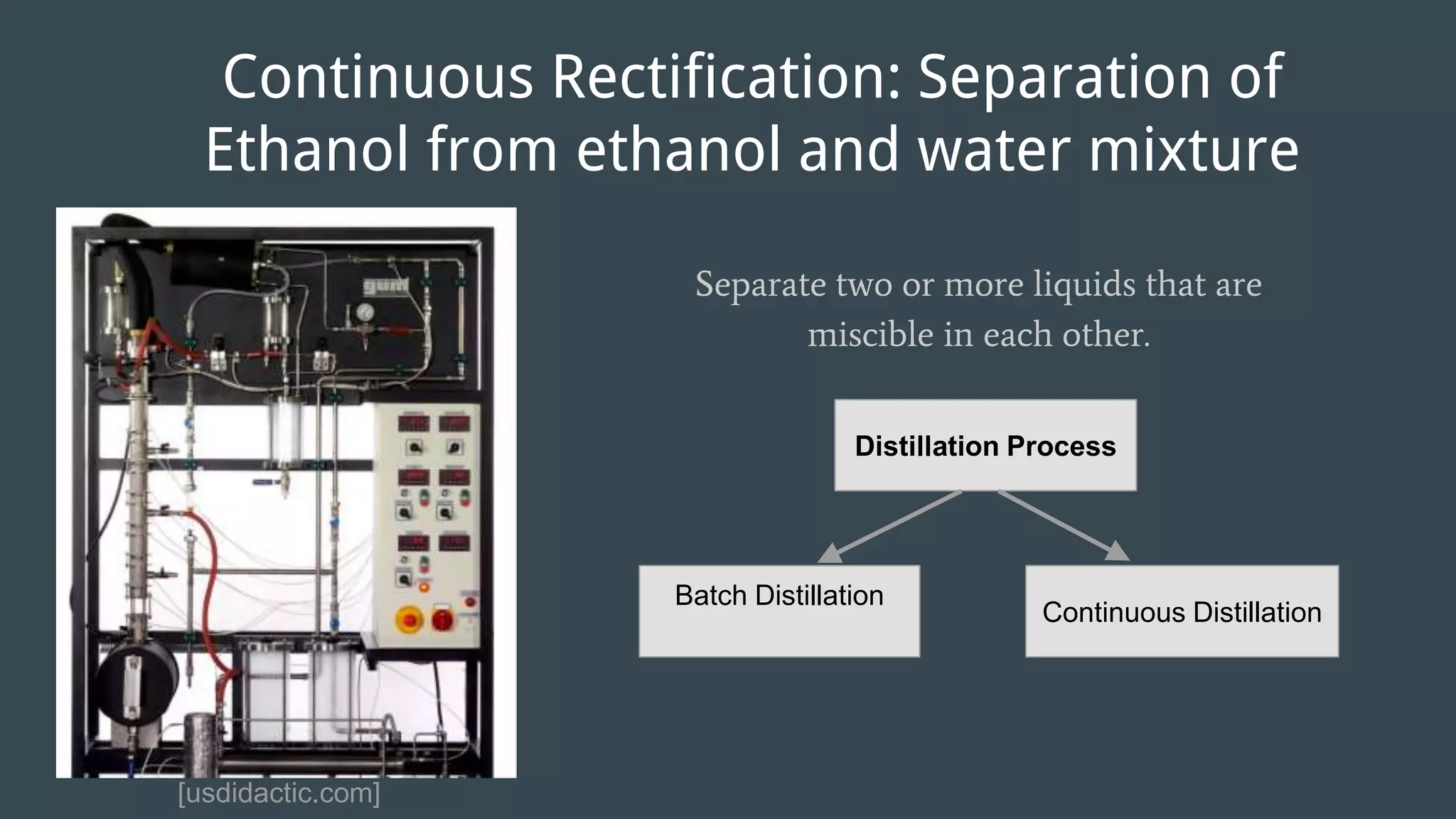 Continuous Rectification: Separation of Ethanol from ethanol and water mixture

gunt

[usdidactic.com]

Separate two or more liquids that are miscible in each other.

Distillation Process

Batch Distillation

Continuous Distillation